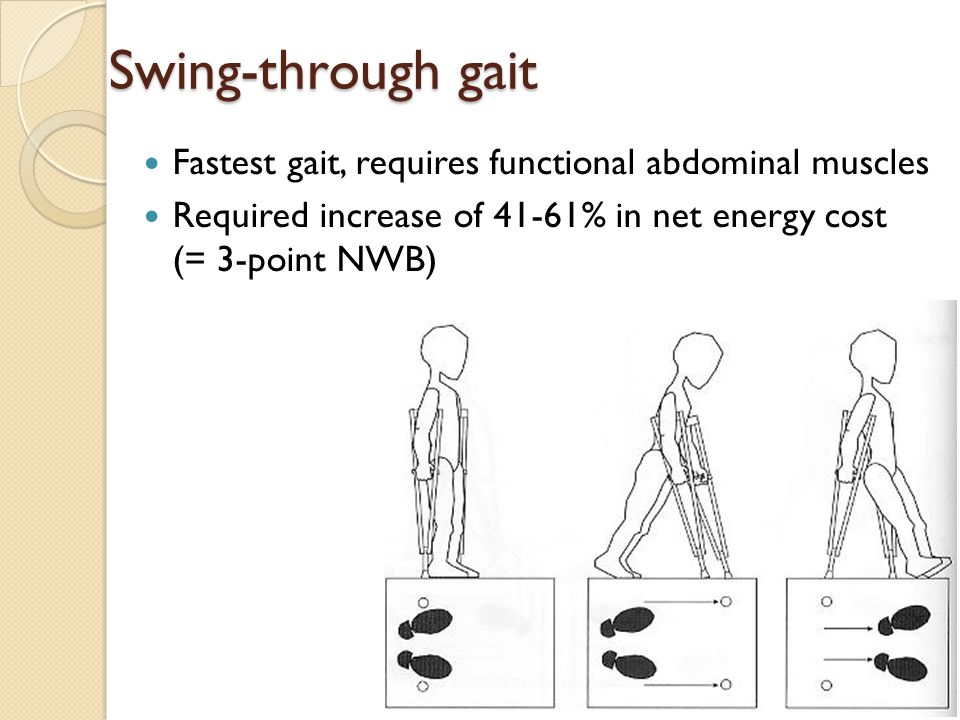 Swing-through gait

Fastest gait, requires functional abdominal muscles

Required increase of 41-61% in net energy cost (= 3-point NWB)